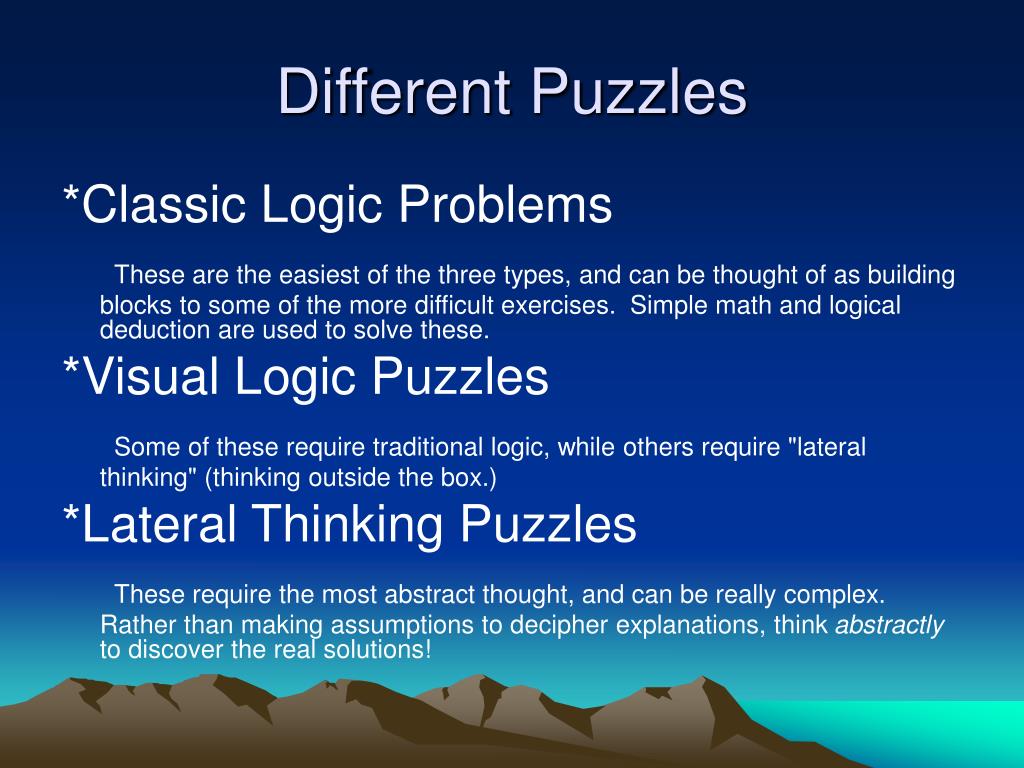 Different Puzzles

*Classic Logic Problems

These are the easiest of the three types, and can be thought of as building blocks to some of the more difficult exercises. Simple math and logical deduction are used to solve these.

*Visual Logic Puzzles

Some of these require traditional logic, while others require "lateral thinking" (thinking outside the box.)

*Lateral Thinking Puzzles

These require the most abstract thought, and can be really complex. Rather than making assumptions to decipher explanations, think abstractly to discover the real solutions!